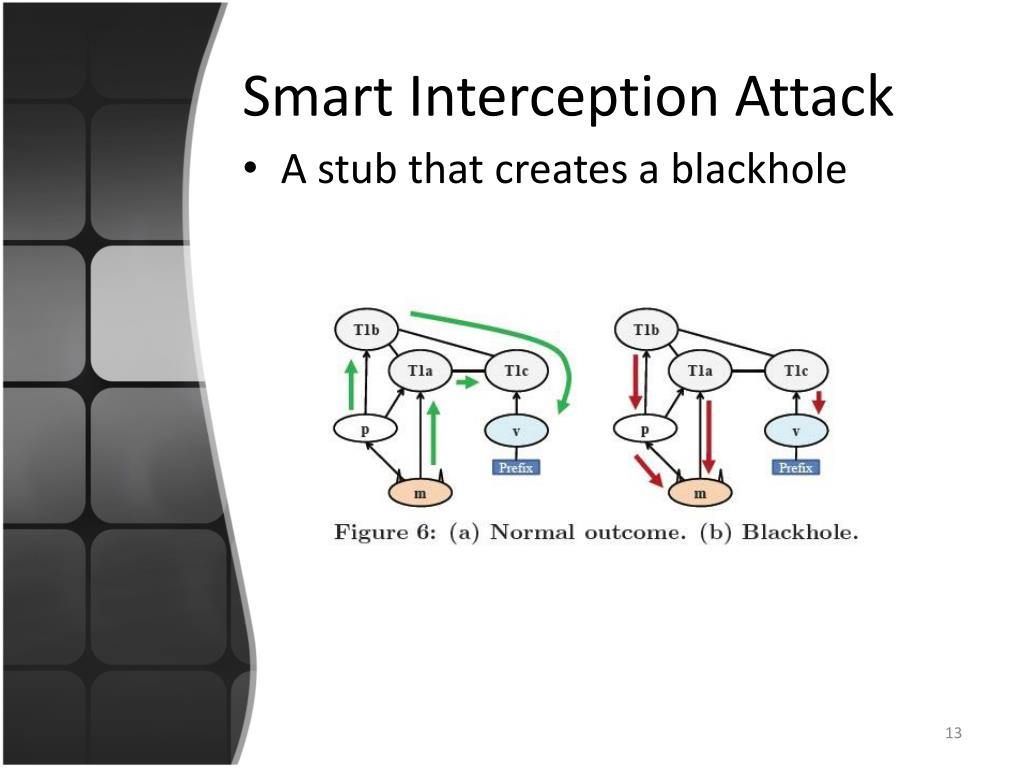 Smart Interception Attack

• A stub that creates a blackhole

T1b
T1a
T1c
p
v
Prefix
m

T1b
T1a
T1c
p
v
Prefix
m

Figure 6: (a) Normal outcome. (b) Blackhole.

13